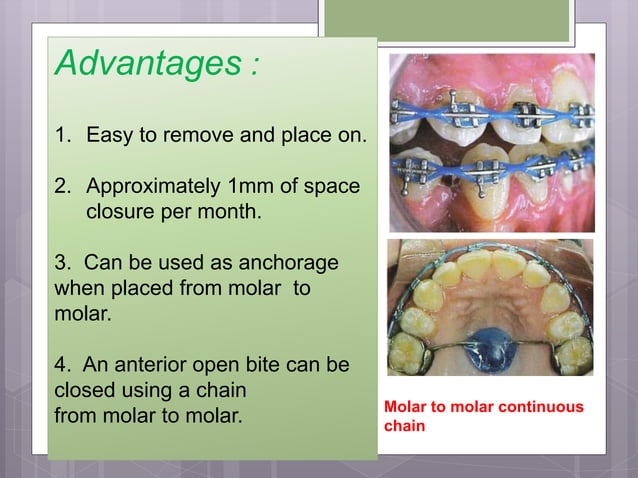 Advantages :

1. Easy to remove and place on.

2. Approximately 1mm of space closure per month.

3. Can be used as anchorage when placed from molar to molar.

4. An anterior open bite can be closed using a chain from molar to molar.

Molar to molar continuous chain